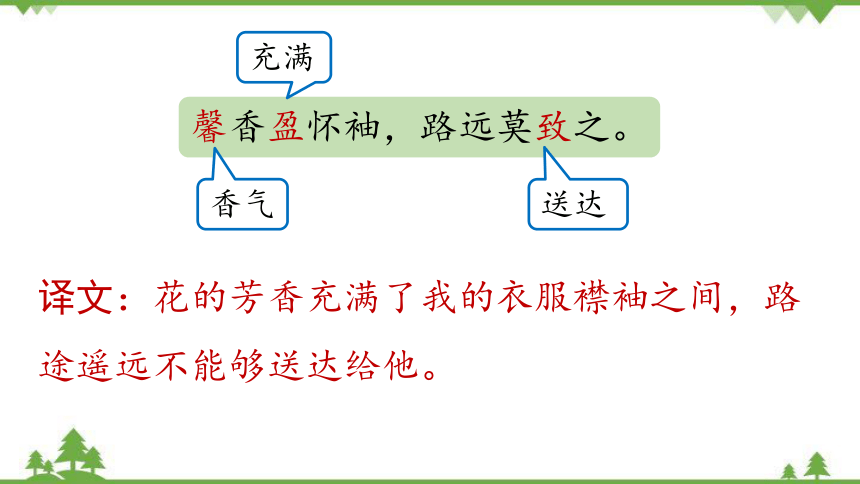 充满

馨香盈怀袖，路远莫致之。

香气

送达

译文：花的芳香充满了我的衣服襟袖之间，路途遥远不能够送达给他。